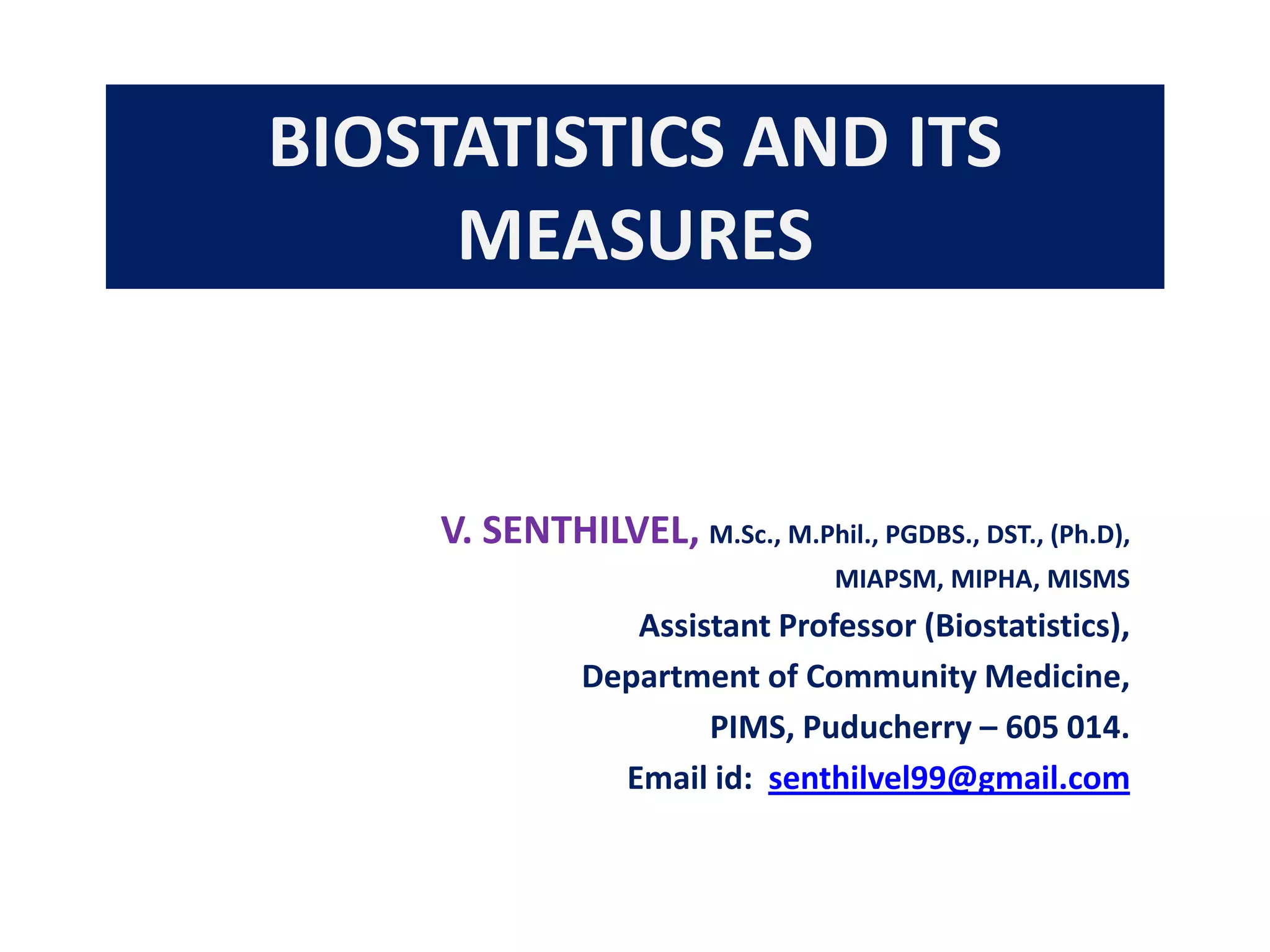 BIOSTATISTICS AND ITS MEASURES

V. SENTHILVEL, M.Sc., M.Phil., PGDBS., DST., (Ph.D), MIAPSM, MIPHA, MISMS
Assistant Professor (Biostatistics),
Department of Community Medicine,
PIMS, Puducherry – 605 014.
Email id: senthilvel99@gmail.com